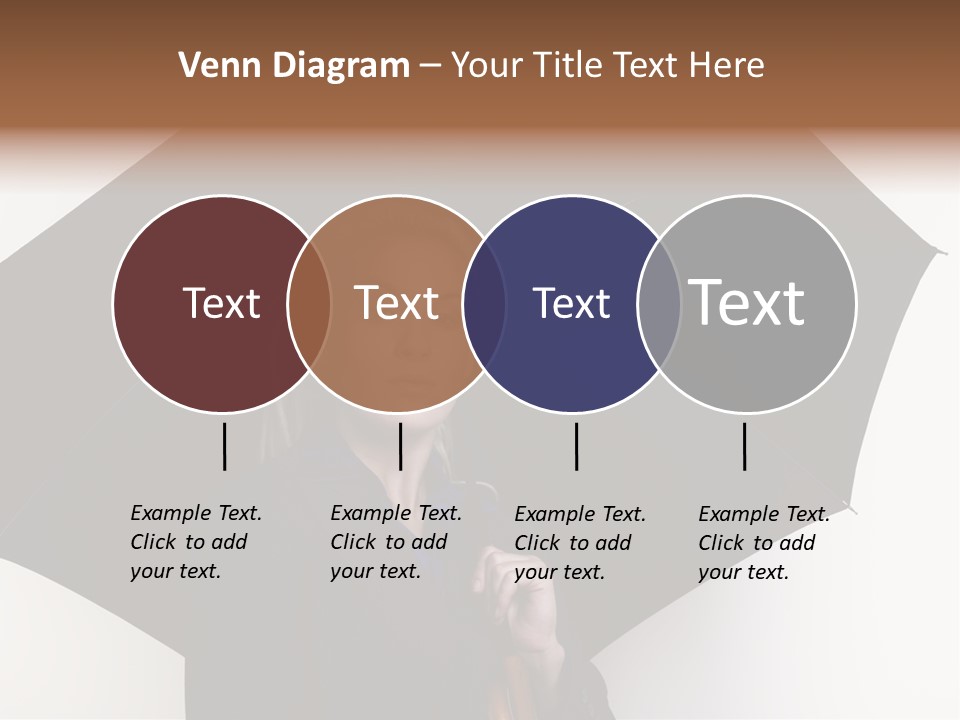 Venn Diagram – Your Title Text Here

Text

Text

Text

Text

Example Text. Click to add your text.

Example Text. Click to add your text.

Example Text. Click to add your text.

Example Text. Click to add your text.